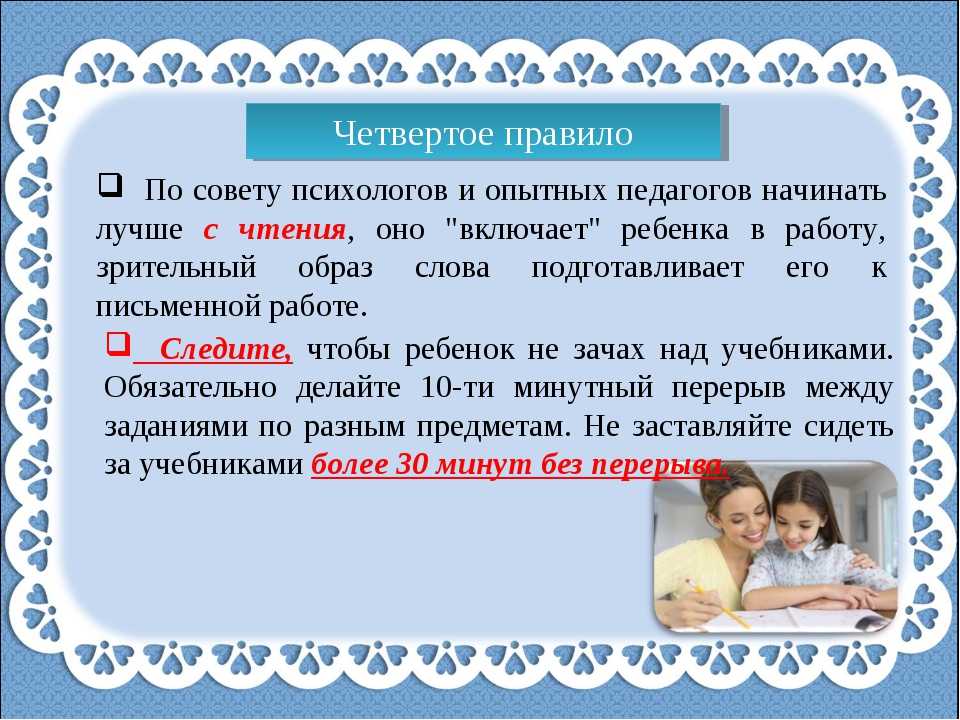 Четвертое правило

❑ По совету психологов и опытных педагогов начинать лучше с чтения, оно "включает" ребенка в работу, зрительный образ слова подготавливает его к письменной работе.

❑ Следите, чтобы ребенок не зачах над учебниками. Обязательно делайте 10-ти минутный перерыв между заданиями по разным предметам. Не заставляйте сидеть за учебниками более 30 минут без перерыва.